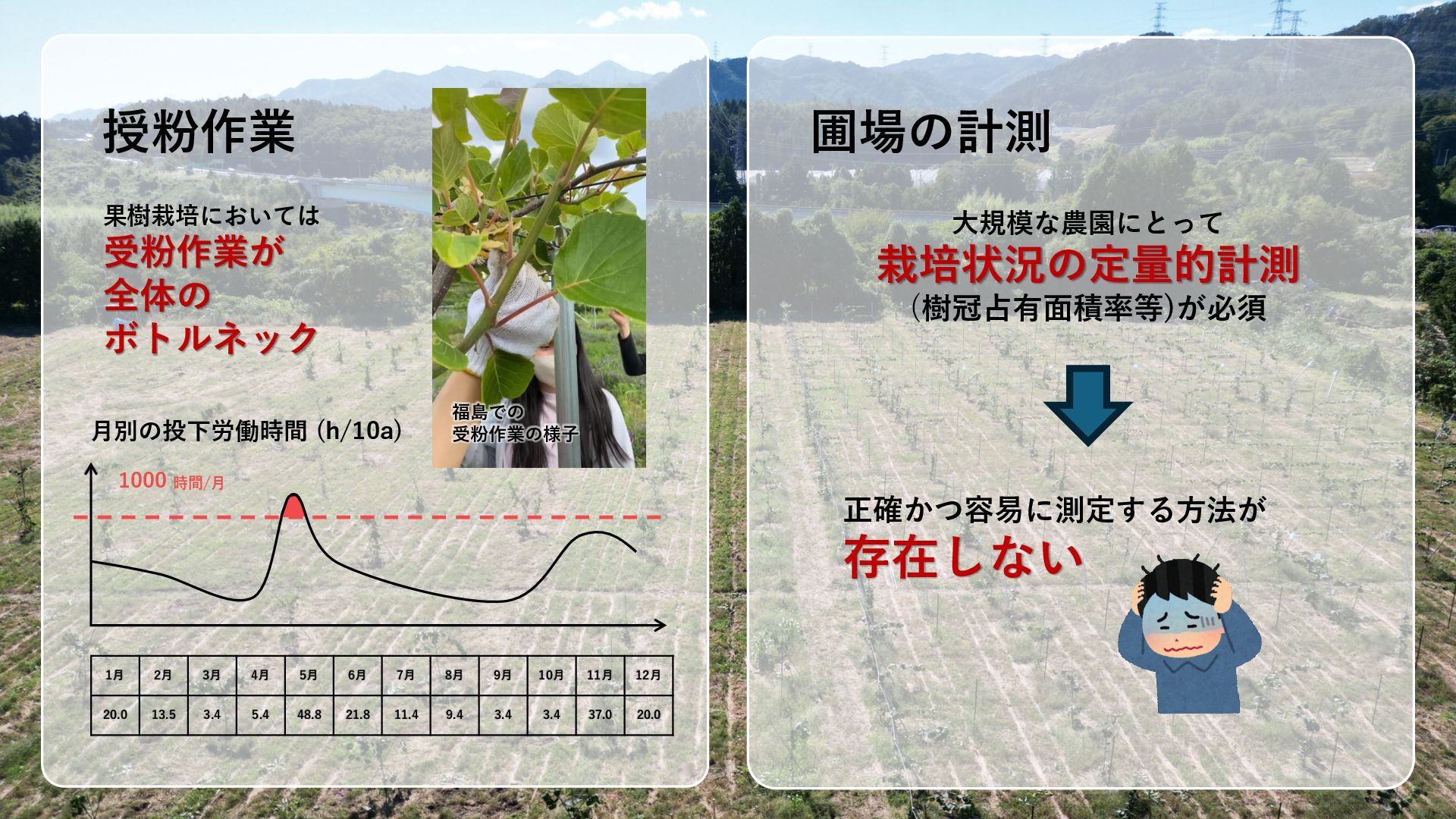 授粉作業

果樹栽培においては
受粉作業が
全体の
ボトルネック

福島での
受粉作業の様子

月別の投下労働時間 (h/10a)

1000 時間/月

| 1月 | 2月 | 3月 | 4月 | 5月 | 6月 | 7月 | 8月 | 9月 | 10月 | 11月 | 12月 |
|---|---|---|---|---|---|---|---|---|---|---|---|
| 20.0 | 13.5 | 3.4 | 5.4 | 48.8 | 21.8 | 11.4 | 9.4 | 3.4 | 3.4 | 37.0 | 20.0 |

圃場の計測

大規模な農園にとって
栽培状況の定量的計測
(樹冠占有面積率等)が必須

正確かつ容易に測定する方法が
存在しない